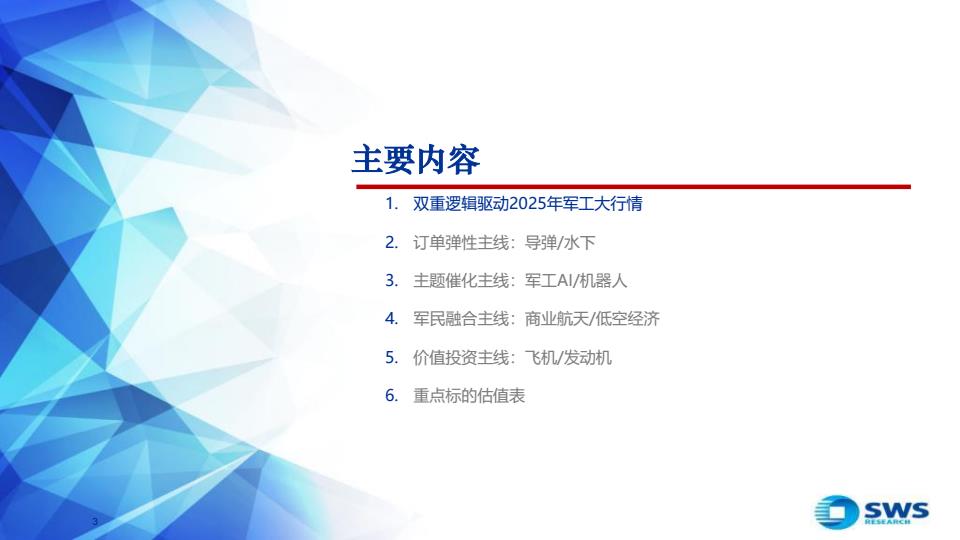 主要内容

1. 双重逻辑驱动2025年军工大行情

2. 订单弹性主线：导弹/水下

3. 主题催化主线：军工AI/机器人

4. 军民融合主线：商业航天/低空经济

5. 价值投资主线：飞机/发动机

6. 重点标的估值表

3

SWS RESEARCH